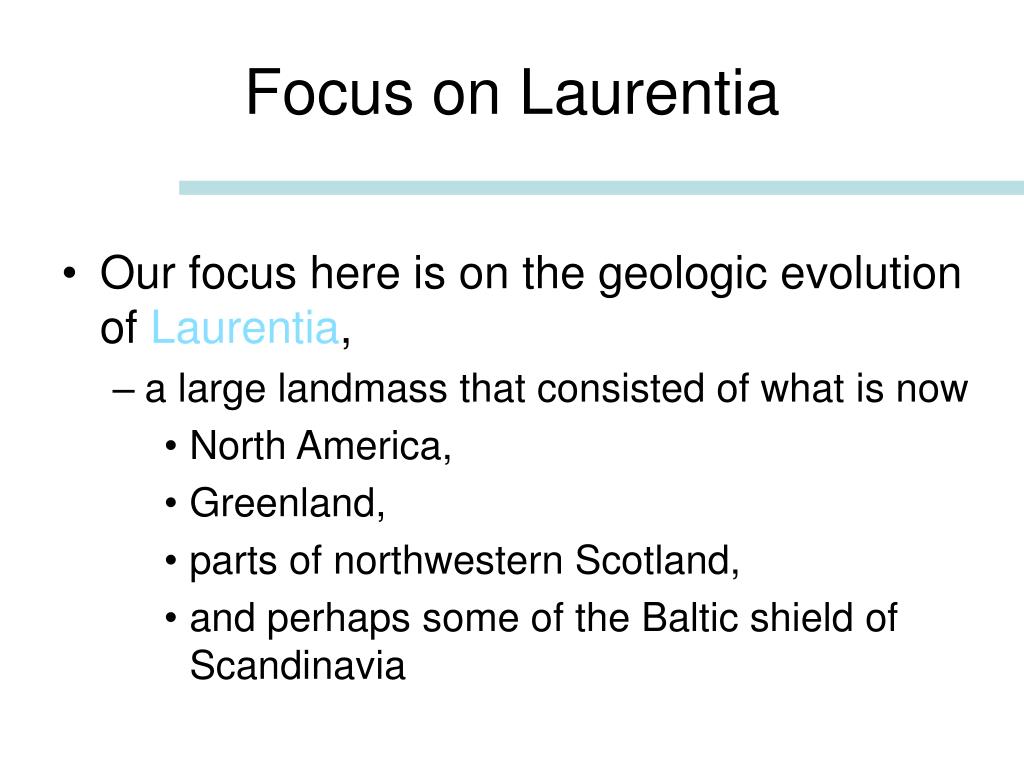 Focus on Laurentia

• Our focus here is on the geologic evolution of Laurentia,
– a large landmass that consisted of what is now
• North America,
• Greenland,
• parts of northwestern Scotland,
• and perhaps some of the Baltic shield of Scandinavia